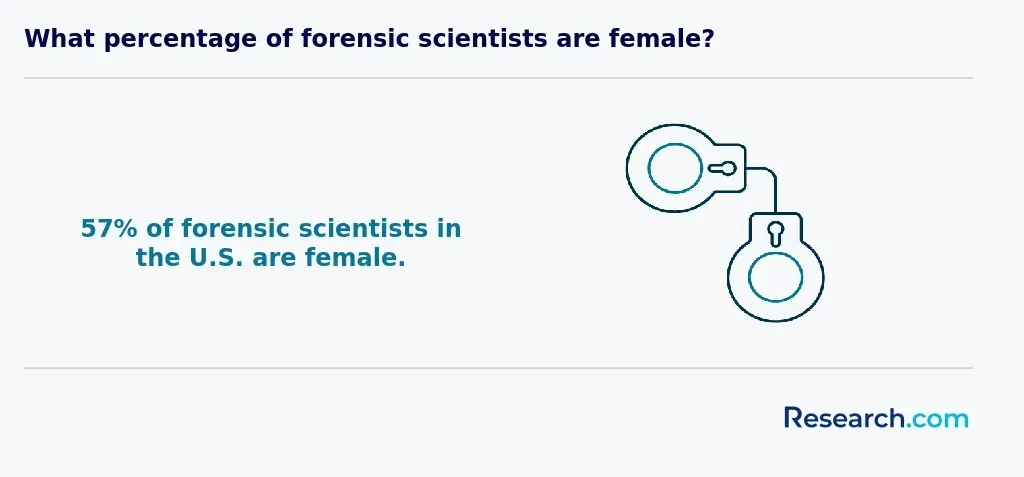 What percentage of forensic scientists are female?

57% of forensic scientists in the U.S. are female.

Research.com